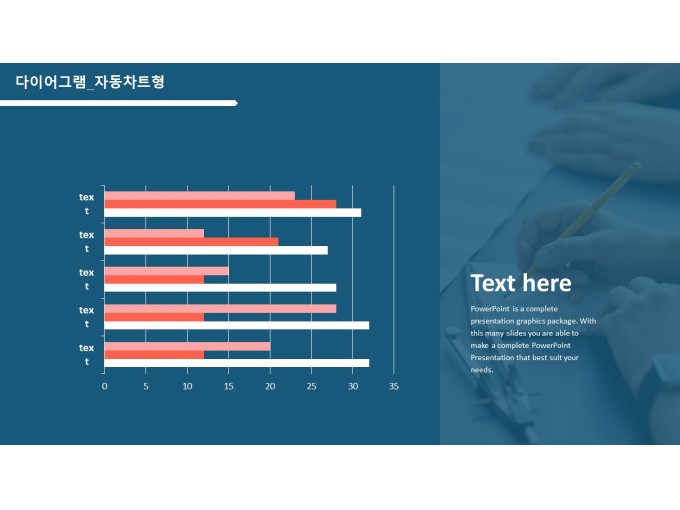 다이어그램_자동차트형

text
text
text
text
text

0 5 10 15 20 25 30 35

Text here

PowerPoint is a complete presentation graphics package. With this many slides you are able to make a complete PowerPoint Presentation that best suit your needs.